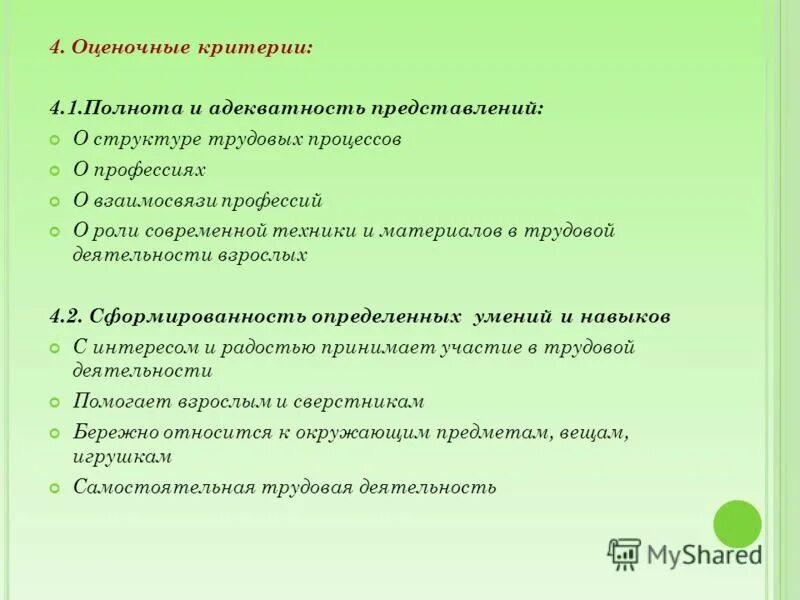 4. Оценочные критерии:

4.1.Полнота и адекватность представлений:

О структуре трудовых процессов

О профессиях

О взаимосвязи профессий

О роли современной техники и материалов в трудовой деятельности взрослых

4.2. Сформированность определенных умений и навыков

С интересом и радостью принимает участие в трудовой деятельности

Помогает взрослым и сверстникам

Бережно относится к окружающим предметам, вещам, игрушкам

Самостоятельная трудовая деятельность

MyShared